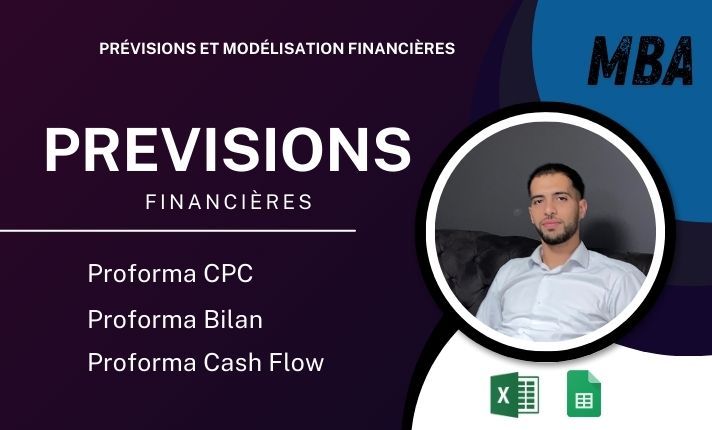 PRÉVISIONS ET MODÉLISATION FINANCIÈRES

MBA

PREVISIONS

FINANCIÈRES

Proforma CPC

Proforma Bilan

Proforma Cash Flow

X